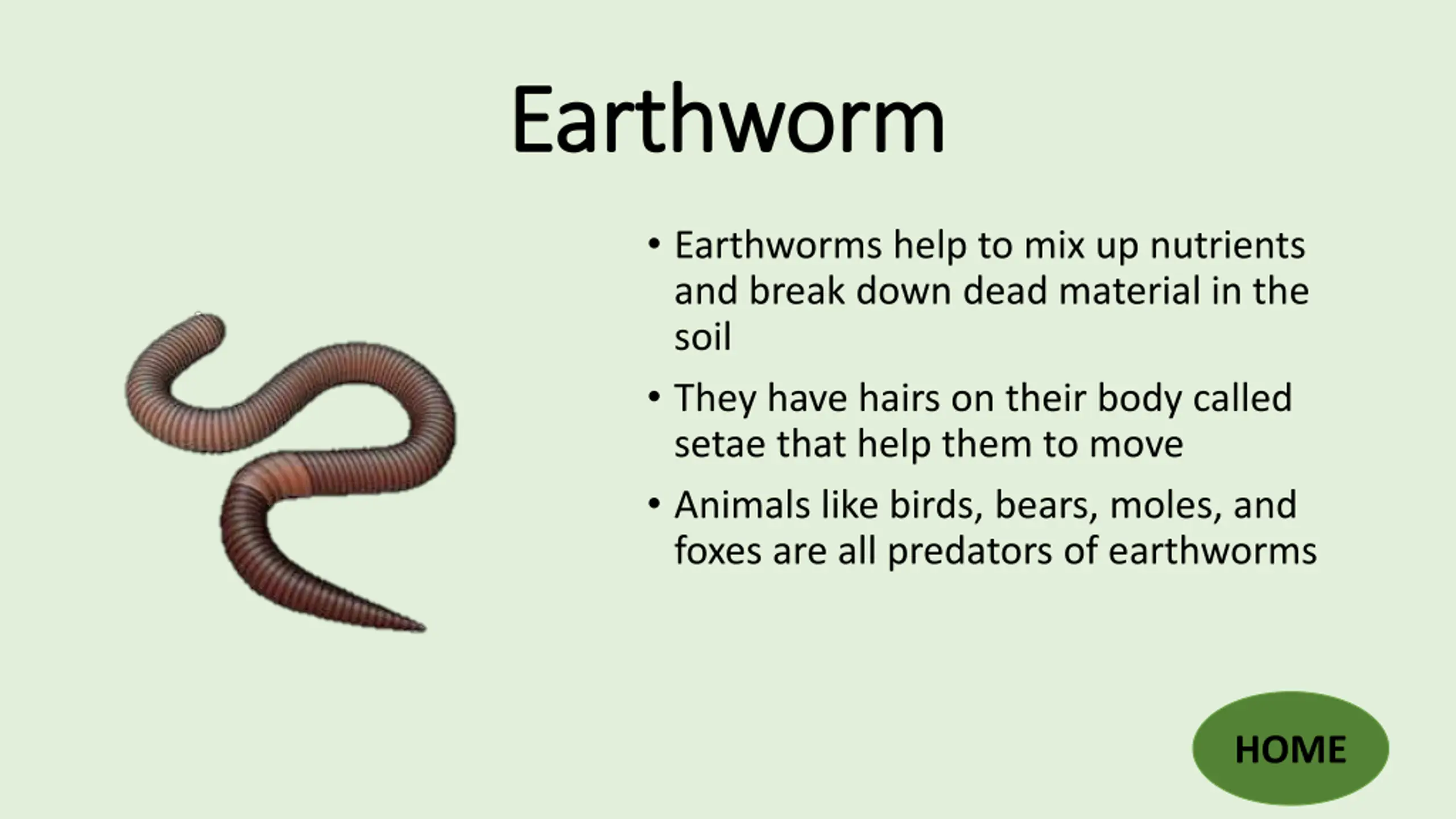 Earthworm

• Earthworms help to mix up nutrients and break down dead material in the soil

• They have hairs on their body called setae that help them to move

• Animals like birds, bears, moles, and foxes are all predators of earthworms

HOME